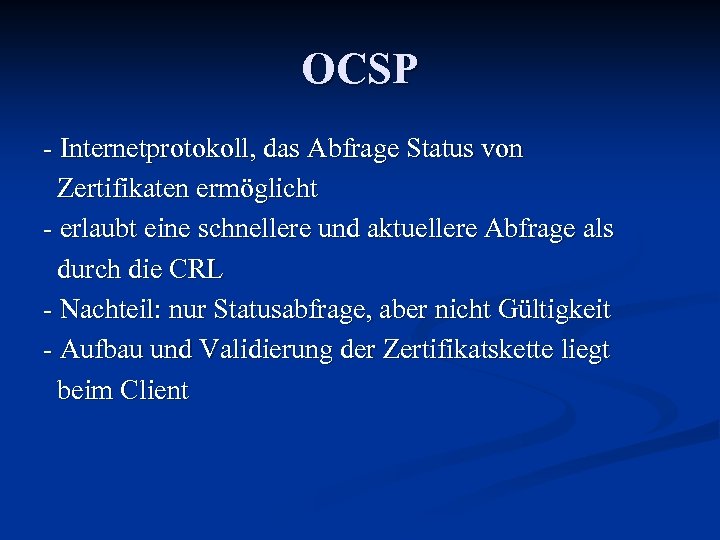 OCSP

- Internetprotokoll, das Abfrage Status von Zertifikaten ermöglicht
- erlaubt eine schnellere und aktuellere Abfrage als durch die CRL
- Nachteil: nur Statusabfrage, aber nicht Gültigkeit
- Aufbau und Validierung der Zertifikatskette liegt beim Client